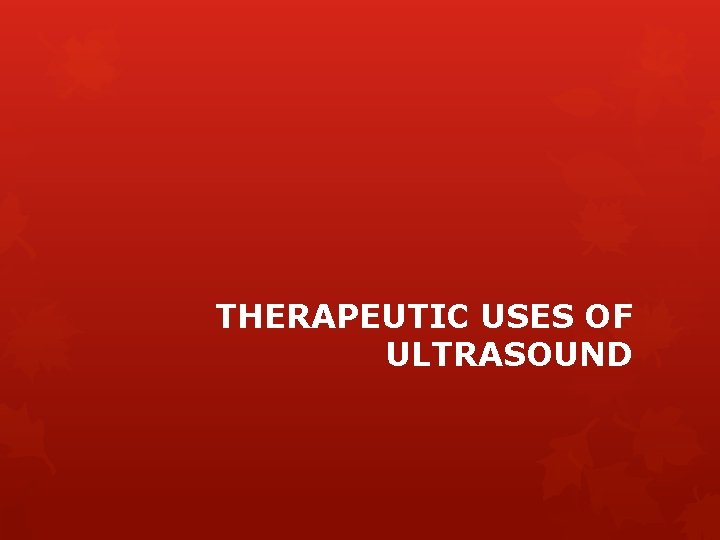 THERAPEUTIC USES OF ULTRASOUND